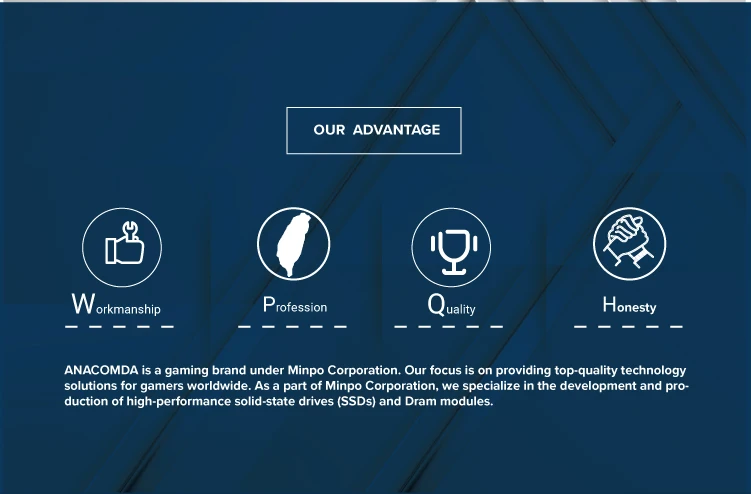 OUR ADVANTAGE

Workmanship

Profession

Quality

Honesty

ANACOMDA is a gaming brand under Minpo Corporation. Our focus is on providing top-quality technology solutions for gamers worldwide. As a part of Minpo Corporation, we specialize in the development and production of high-performance solid-state drives (SSDs) and Dram modules.